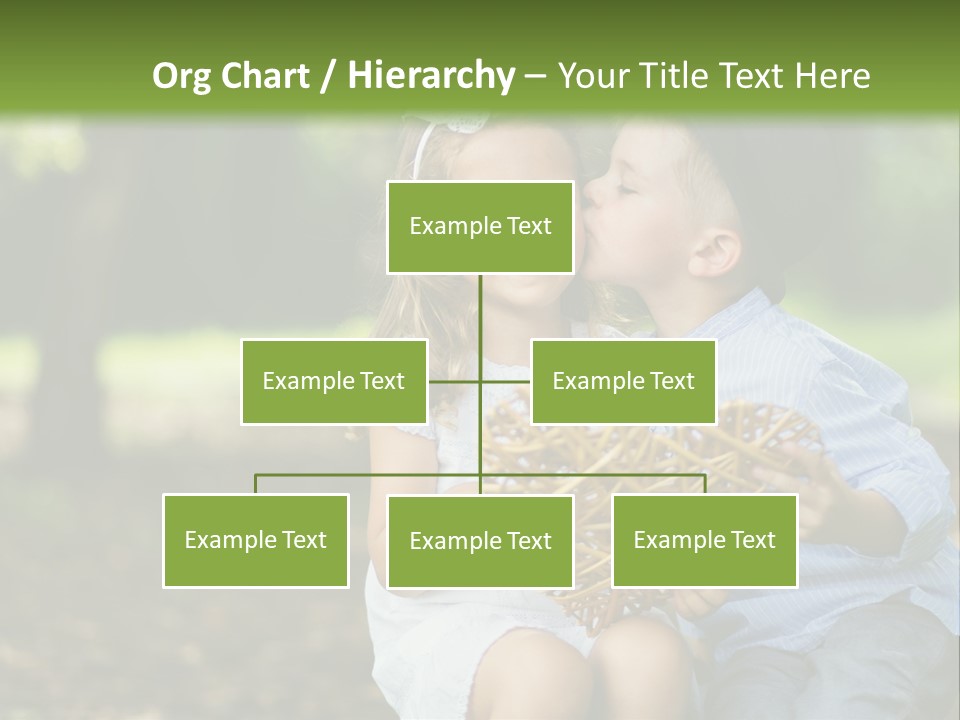 Org Chart / Hierarchy – Your Title Text Here

Example Text

Example Text

Example Text

Example Text

Example Text

Example Text